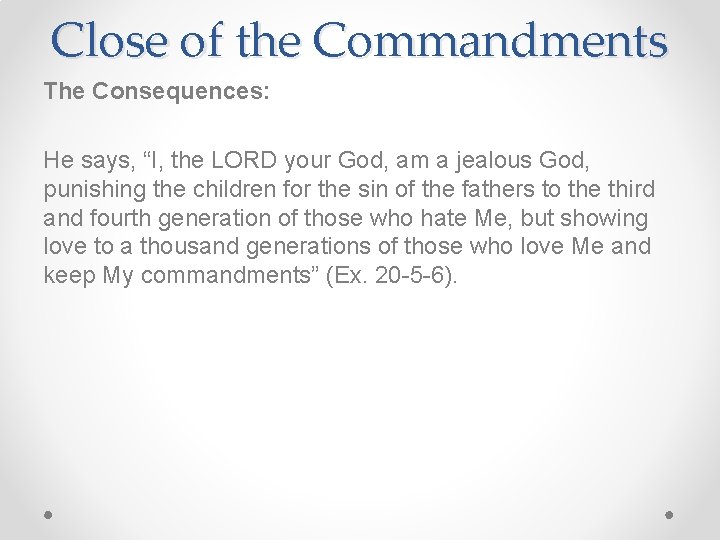 Close of the Commandments

The Consequences:

He says, “I, the LORD your God, am a jealous God, punishing the children for the sin of the fathers to the third and fourth generation of those who hate Me, but showing love to a thousand generations of those who love Me and keep My commandments” (Ex. 20-5-6).